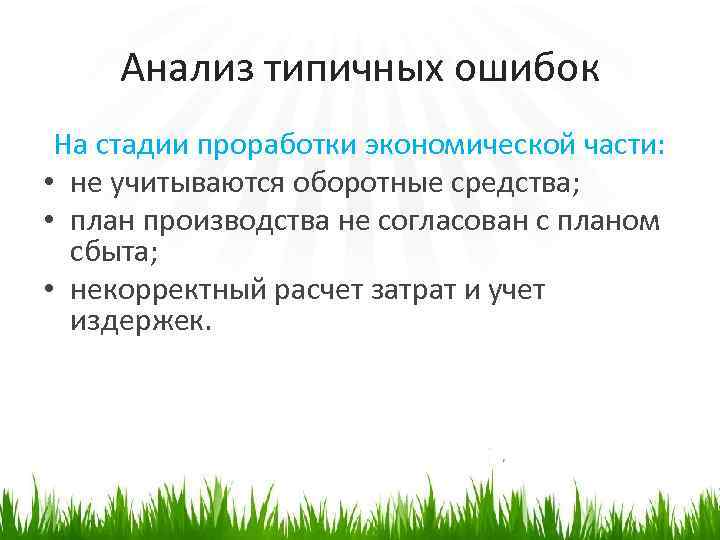 Анализ типичных ошибок

На стадии проработки экономической части:

• не учитываются оборотные средства;
• план производства не согласован с планом сбыта;
• некорректный расчет затрат и учет издержек.